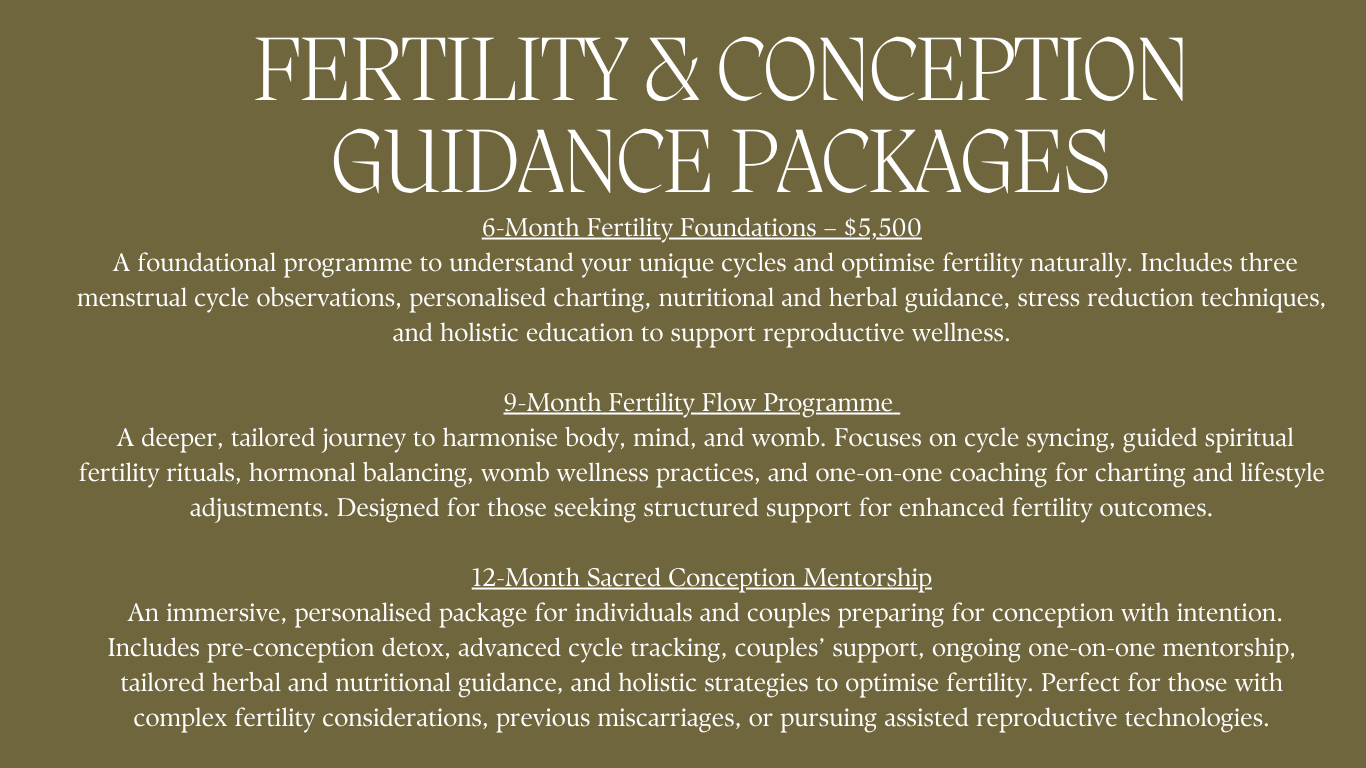 FERTILITY & CONCEPTION GUIDANCE PACKAGES

6-Month Fertility Foundations – $5,500
A foundational programme to understand your unique cycles and optimise fertility naturally. Includes three menstrual cycle observations, personalised charting, nutritional and herbal guidance, stress reduction techniques, and holistic education to support reproductive wellness.

9-Month Fertility Flow Programme
A deeper, tailored journey to harmonise body, mind, and womb. Focuses on cycle syncing, guided spiritual fertility rituals, hormonal balancing, womb wellness practices, and one-on-one coaching for charting and lifestyle adjustments. Designed for those seeking structured support for enhanced fertility outcomes.

12-Month Sacred Conception Mentorship
An immersive, personalised package for individuals and couples preparing for conception with intention. Includes pre-conception detox, advanced cycle tracking, couples' support, ongoing one-on-one mentorship, tailored herbal and nutritional guidance, and holistic strategies to optimise fertility. Perfect for those with complex fertility considerations, previous miscarriages, or pursuing assisted reproductive technologies.